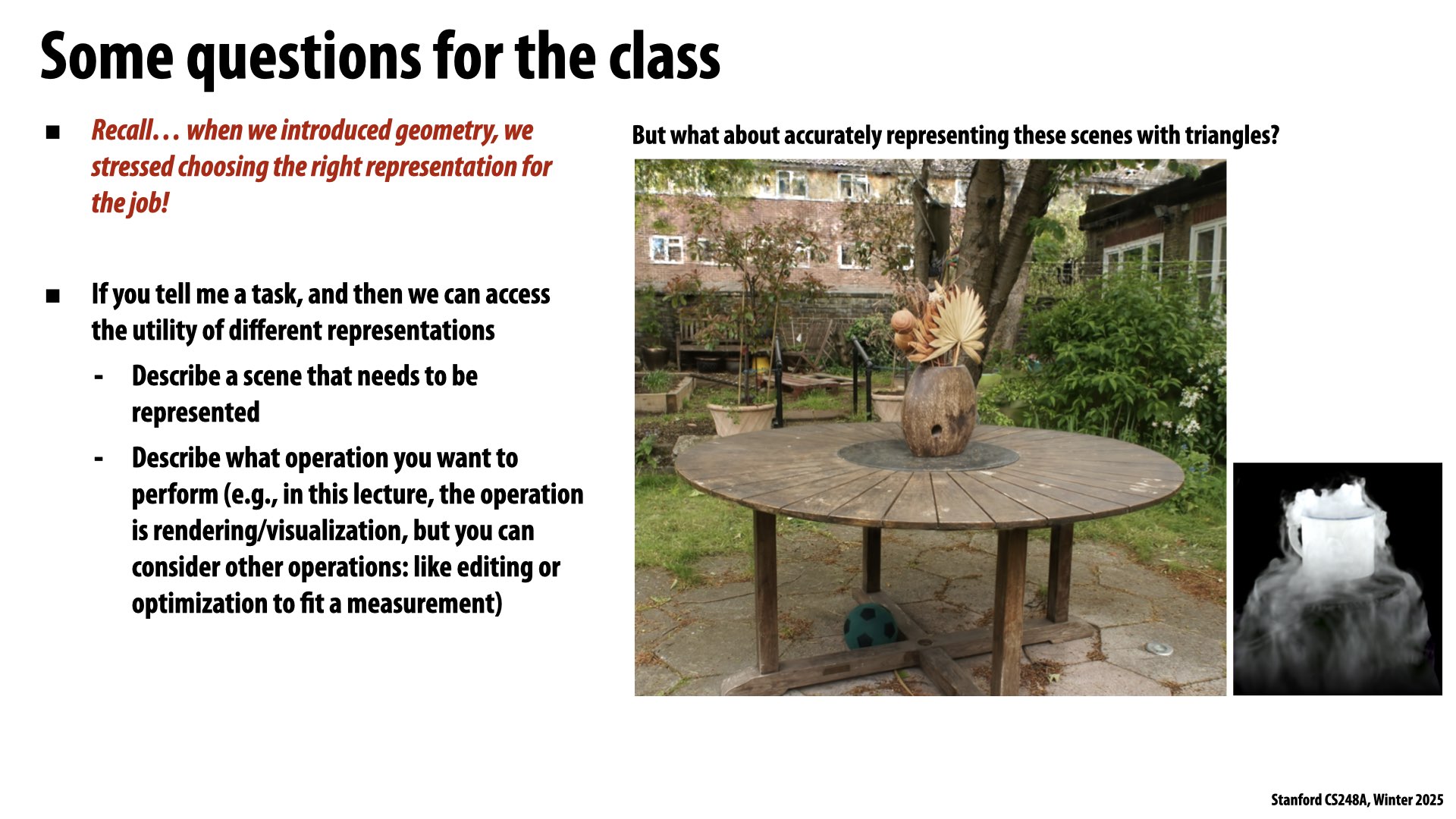 Some questions for the class

■ Recall… when we introduced geometry, we stressed choosing the right representation for the job!

■ If you tell me a task, and then we can access the utility of different representations

- Describe a scene that needs to be represented

- Describe what operation you want to perform (e.g., in this lecture, the operation is rendering/visualization, but you can consider other operations: like editing or optimization to fit a measurement)

But what about accurately representing these scenes with triangles?

Stanford CS248A, Winter 2025